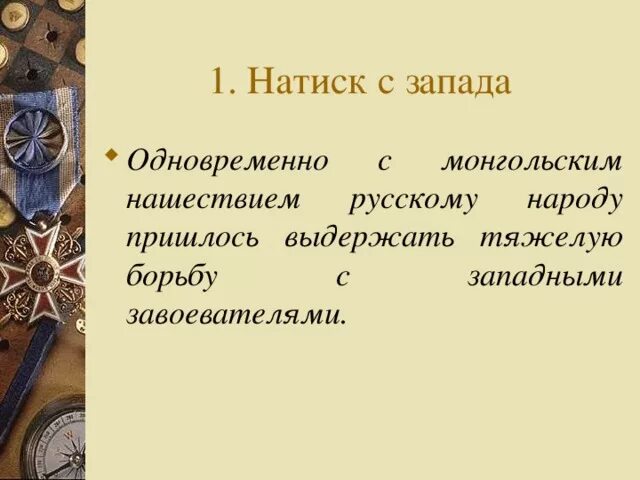 1. Натиск с запада

Одновременно с монгольским нашествием русскому народу пришлось выдержать тяжелую борьбу с западными завоевателями.